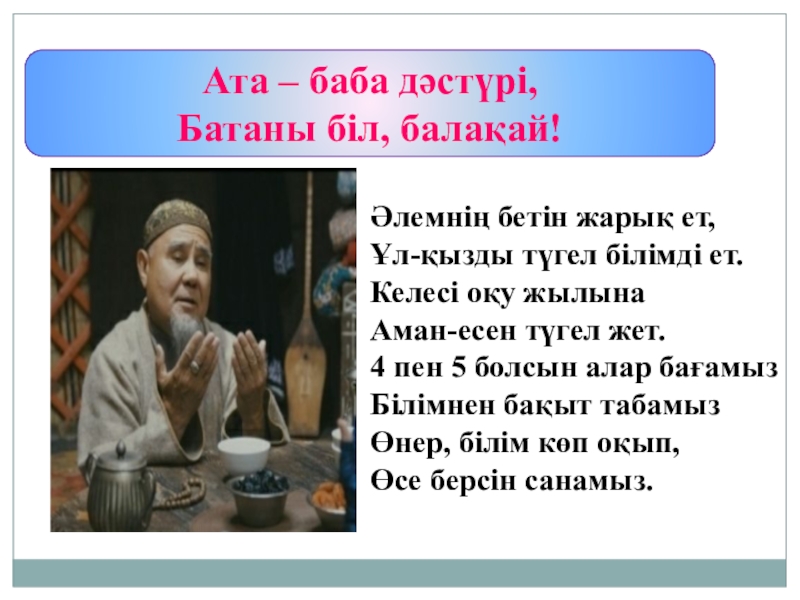 Ата – баба дәстүрі,
Батаны біл, балақай!

Әлемнің бетін жарық ет,
Ұл-қызды түгел білімді ет.
Келесі оқу жылына
Аман-есен түгел жет.
4 пен 5 болсын алар бағамыз
Білімнен бақыт табамыз
Өнер, білім көп оқып,
Өсе берсін санамыз.